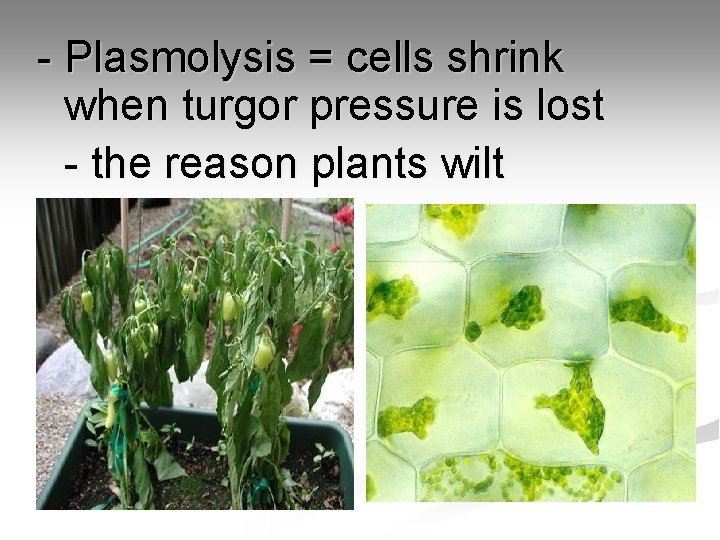 - Plasmolysis = cells shrink when turgor pressure is lost

- the reason plants wilt